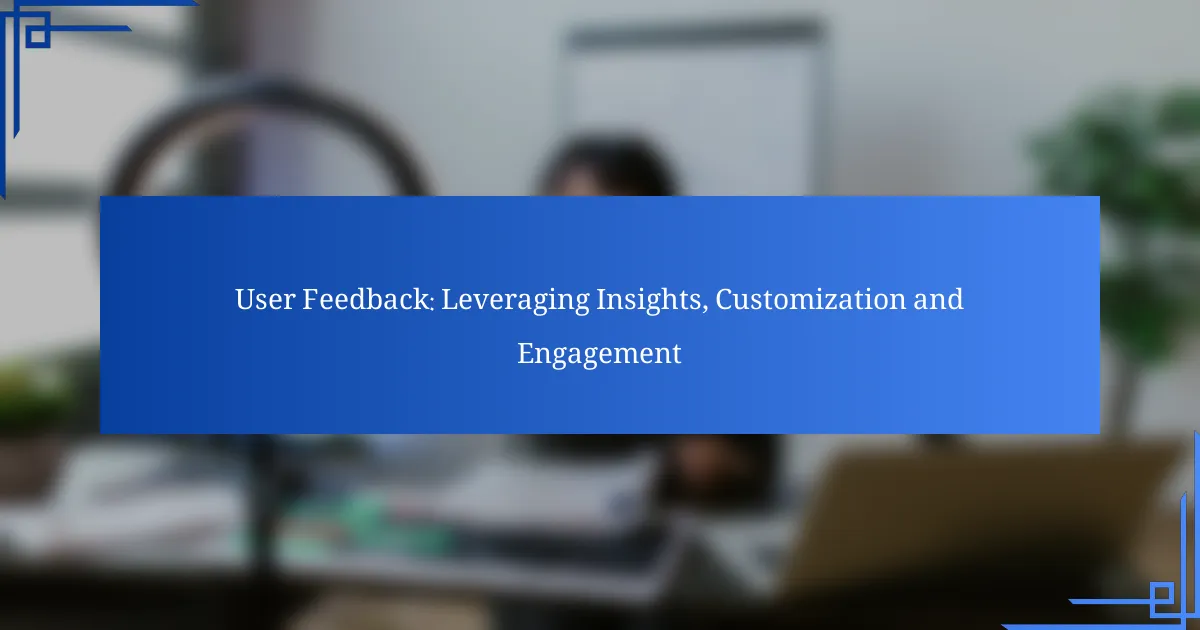 User Feedback: Leveraging Insights, Customization and Engagement